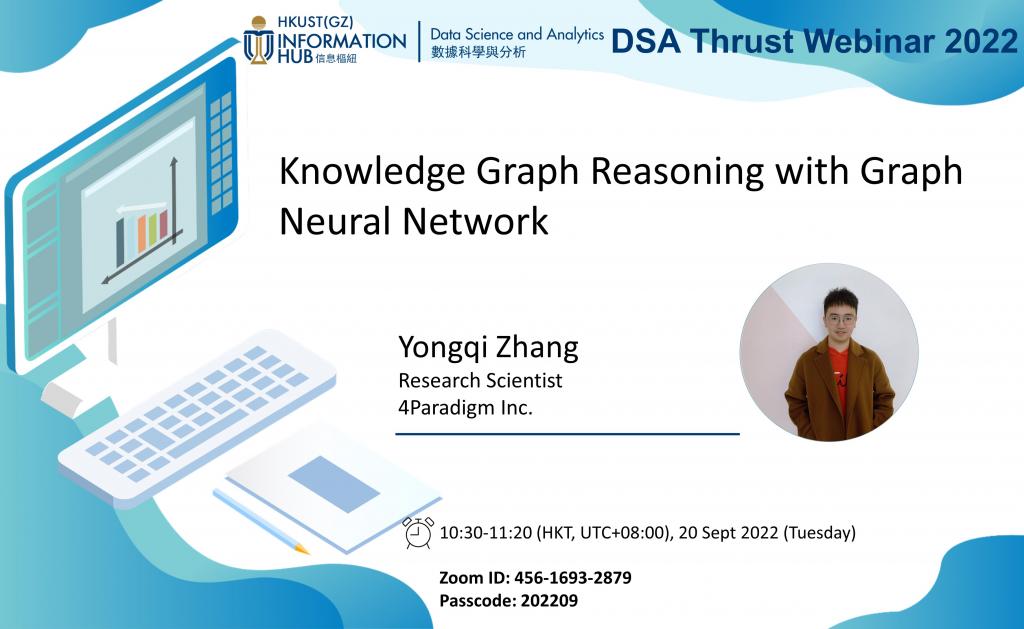 HKUST(GZ) INFORMATION HUB 信息樞紐

Data Science and Analytics 數據科學與分析

DSA Thrust Webinar 2022

Knowledge Graph Reasoning with Graph Neural Network

Yongqi Zhang
Research Scientist
4Paradigm Inc.

10:30-11:20 (HKT, UTC+08:00), 20 Sept 2022 (Tuesday)

Zoom ID: 456-1693-2879
Passcode: 202209